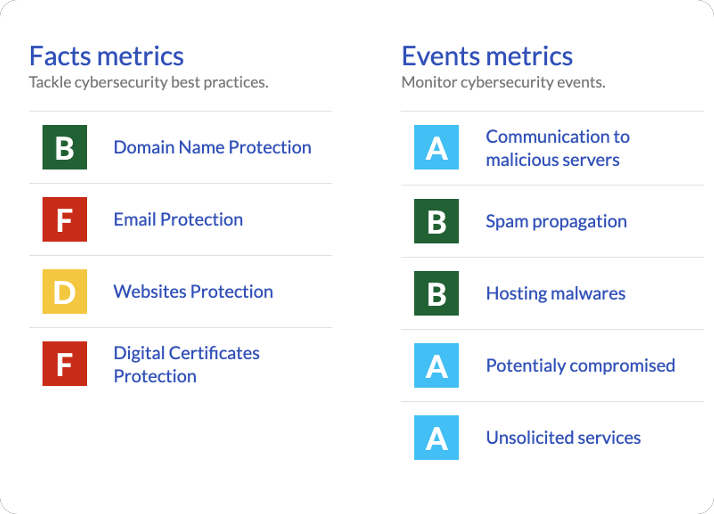 Facts metrics
Tackle cybersecurity best practices.

B Domain Name Protection

F Email Protection

D Websites Protection

F Digital Certificates Protection

Events metrics
Monitor cybersecurity events.

A Communication to malicious servers

B Spam propagation

B Hosting malwares

A Potentialy compromised

A Unsolicited services